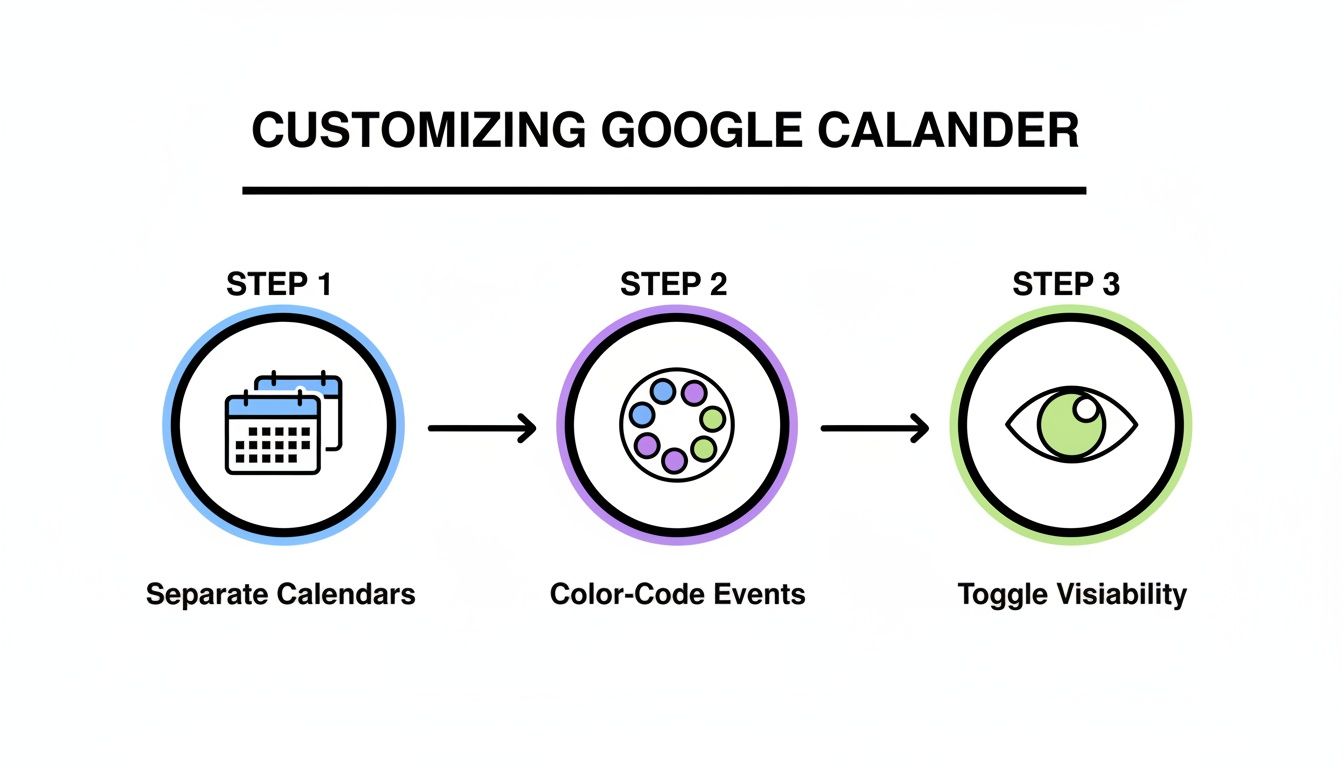 CUSTOMIZING GOOGLE CALANDER

STEP 1

Separate Calendars

STEP 2

Color-Code Events

STEP 3

Toggle Visiability